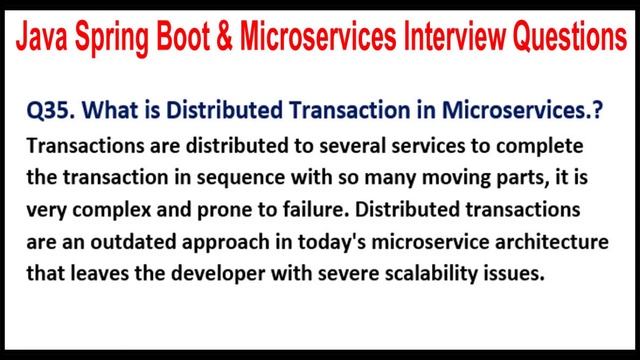 Java Spring Boot & Microservices Interview Questions

Q35. What is Distributed Transaction in Microservices.?

Transactions are distributed to several services to complete the transaction in sequence with so many moving parts, it is very complex and prone to failure. Distributed transactions are an outdated approach in today's microservice architecture that leaves the developer with severe scalability issues.